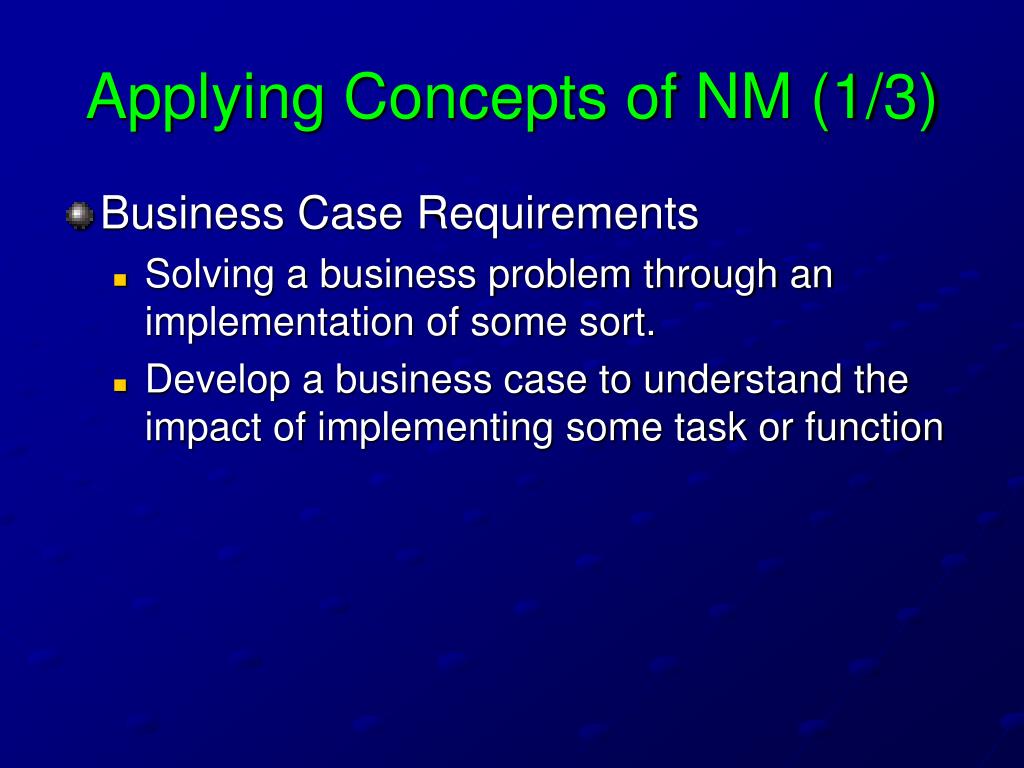 Applying Concepts of NM (1/3)

Business Case Requirements

Solving a business problem through an implementation of some sort.

Develop a business case to understand the impact of implementing some task or function